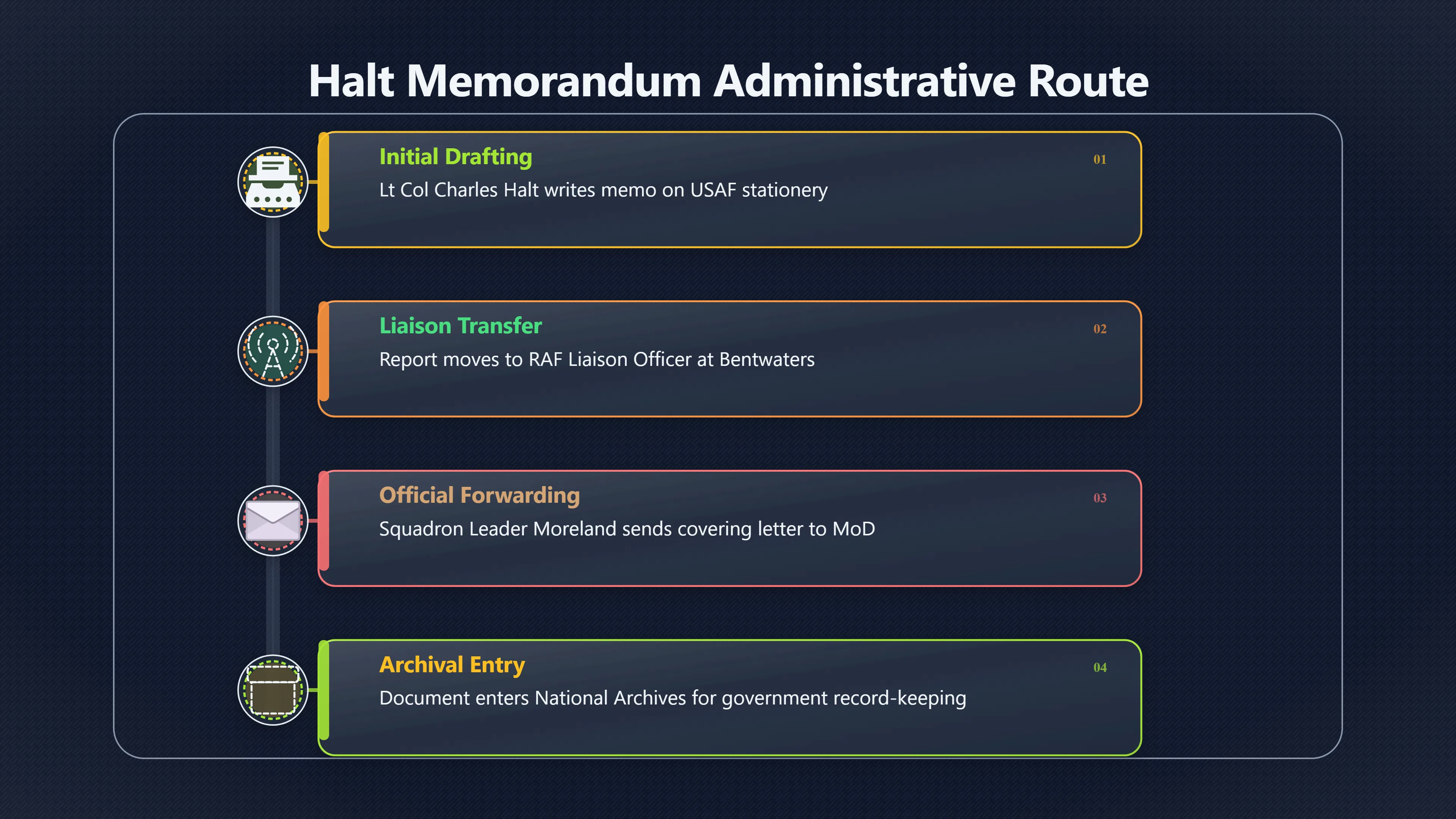 Halt Memorandum Administrative Route

Initial Drafting
01
Lt Col Charles Halt writes memo on USAF stationery

Liaison Transfer
02
Report moves to RAF Liaison Officer at Bentwaters

Official Forwarding
03
Squadron Leader Moreland sends covering letter to MoD

Archival Entry
04
Document enters National Archives for government record-keeping